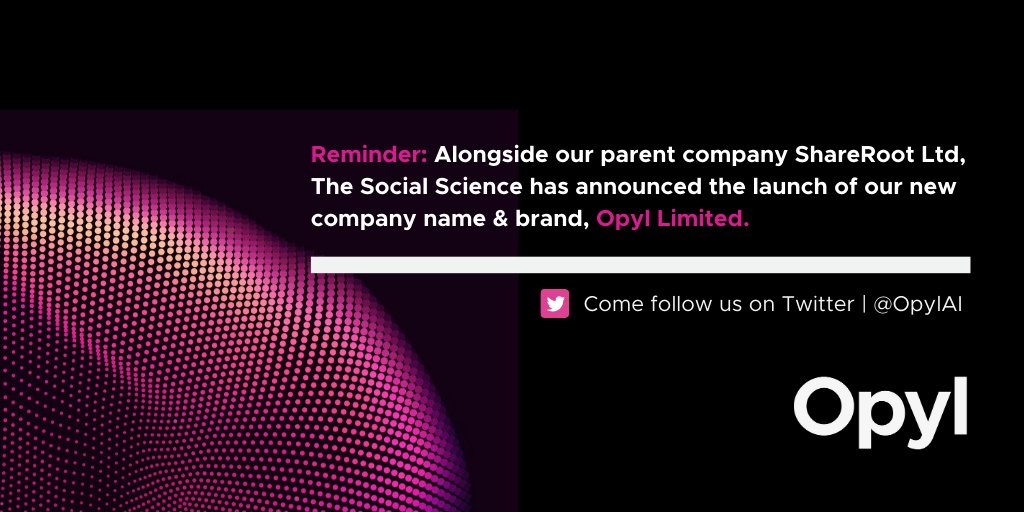 Reminder: Alongside our parent company ShareRoot Ltd, The Social Science has announced the launch of our new company name & brand, Opyl Limited.

Come follow us on Twitter | @OpylAI

Opyl